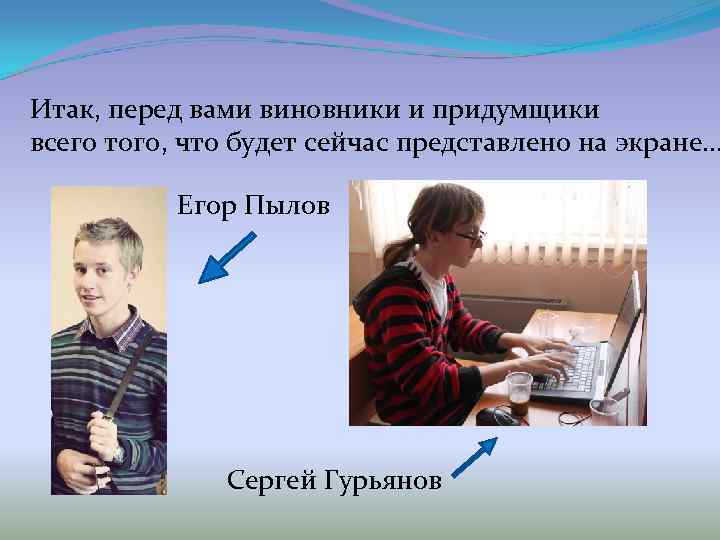 Итак, перед вами виновники и придумщики всего того, что будет сейчас представлено на экране…

Егор Пылов

Сергей Гурьянов